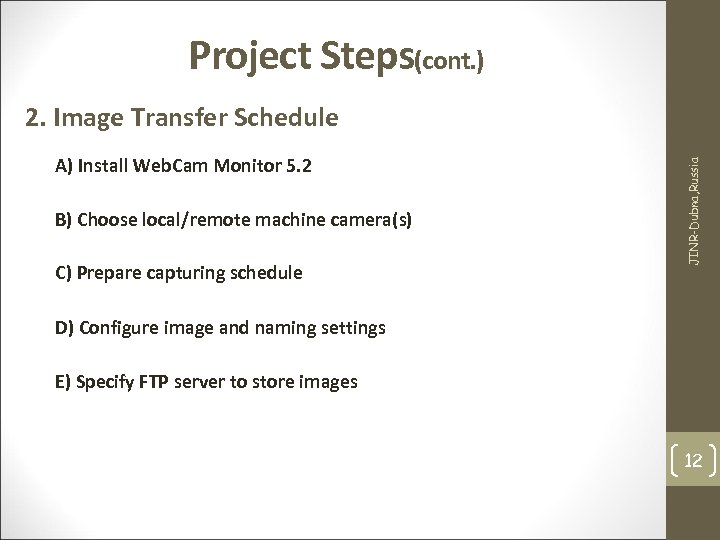 Project Steps(cont.)

2. Image Transfer Schedule

A) Install WebCam Monitor 5.2

B) Choose local/remote machine camera(s)

C) Prepare capturing schedule

D) Configure image and naming settings

E) Specify FTP server to store images

JINR-Dubna,Russia

12